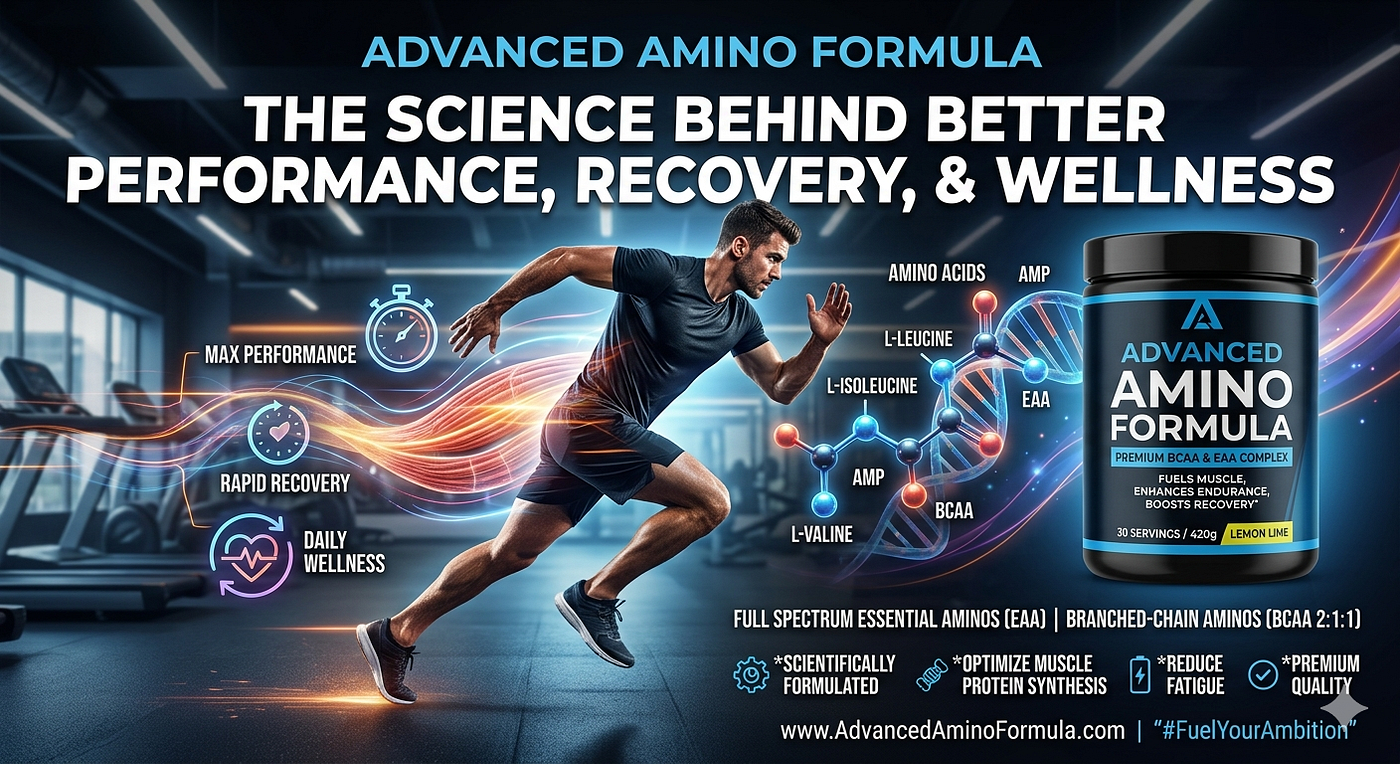 ADVANCED AMINO FORMULA

THE SCIENCE BEHIND BETTER PERFORMANCE, RECOVERY, & WELLNESS

MAX PERFORMANCE

RAPID RECOVERY

DAILY WELLNESS

AMINO ACIDS

AMP

L-LEUCINE

L-ISOLEUCINE

EAA

AMP

BCAA

L-VALINE

ADVANCED
AMINO
FORMULA
PREMIUM BCAA & EAA COMPLEX
FUELS MUSCLE, ENHANCES ENDURANCE, BOOSTS RECOVERY*
30 SERVINGS / 420g
LEMON LIME

FULL SPECTRUM ESSENTIAL AMINOS (EAA) | BRANCHED-CHAIN AMINOS (BCAA 2:1:1)

*SCIENTIFICALLY FORMULATED

*OPTIMIZE MUSCLE PROTEIN SYNTHESIS

*REDUCE FATIGUE

*PREMIUM QUALITY

www.AdvancedAminoFormula.com | "#FuelYourAmbition"